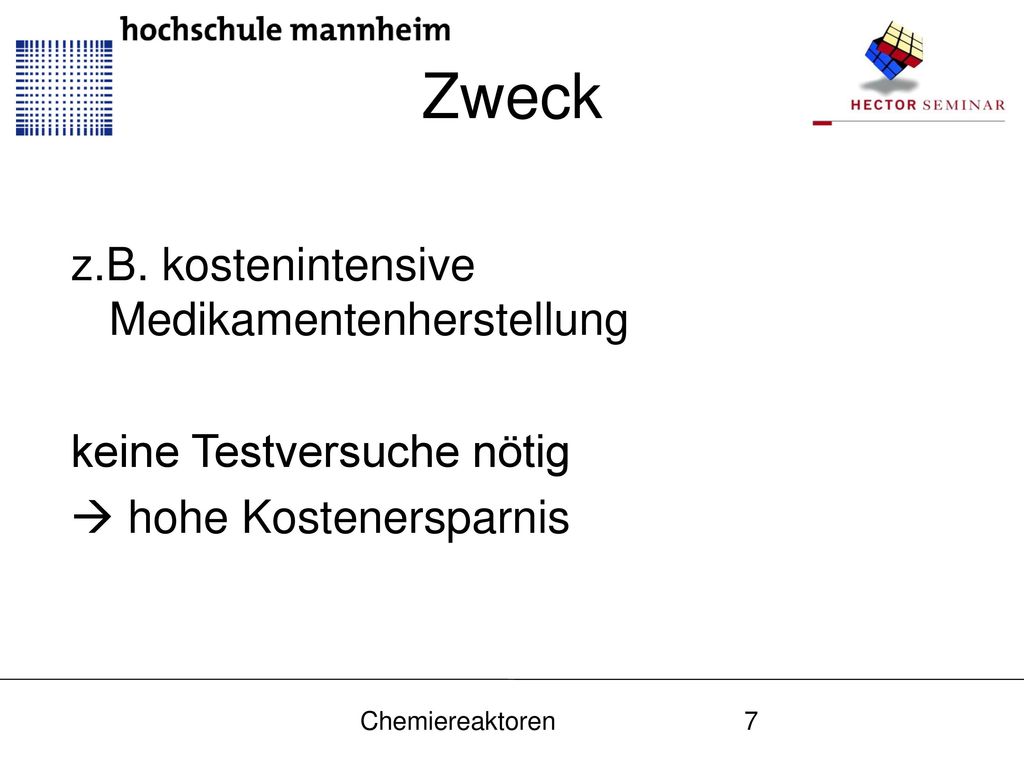 hochschule mannheim

HECTOR SEMINAR

Zweck

z.B. kostenintensive Medikamentenherstellung

keine Testversuche nötig
→ hohe Kostenersparnis

Chemiereaktoren

7